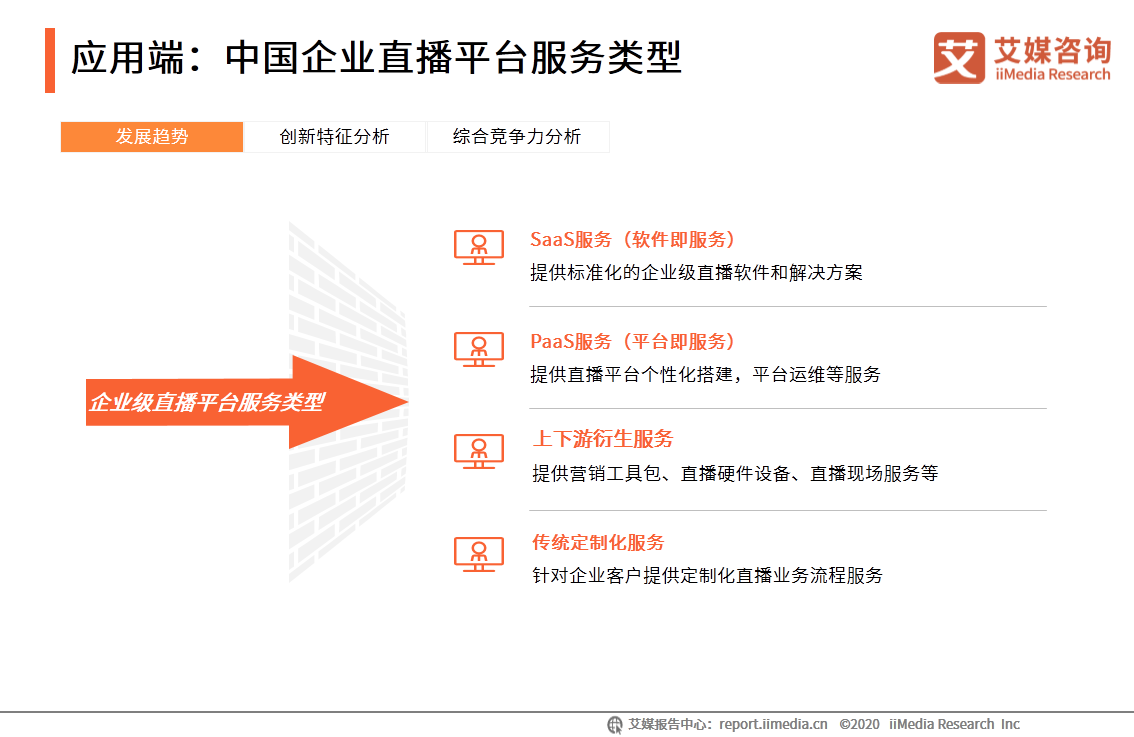 应用端：中国企业直播平台服务类型

艾媒咨询
iiMedia Research

发展趋势
创新特征分析
综合竞争力分析

企业级直播平台服务类型

SaaS服务（软件即服务）
提供标准化的企业级直播软件和解决方案

PaaS服务（平台即服务）
提供直播平台个性化搭建，平台运维等服务

上下游衍生服务
提供营销工具包、直播硬件设备、直播现场服务等

传统定制化服务
针对企业客户提供定制化直播业务流程服务

艾媒报告中心：report.iimedia.cn ©2020 iiMedia Research Inc